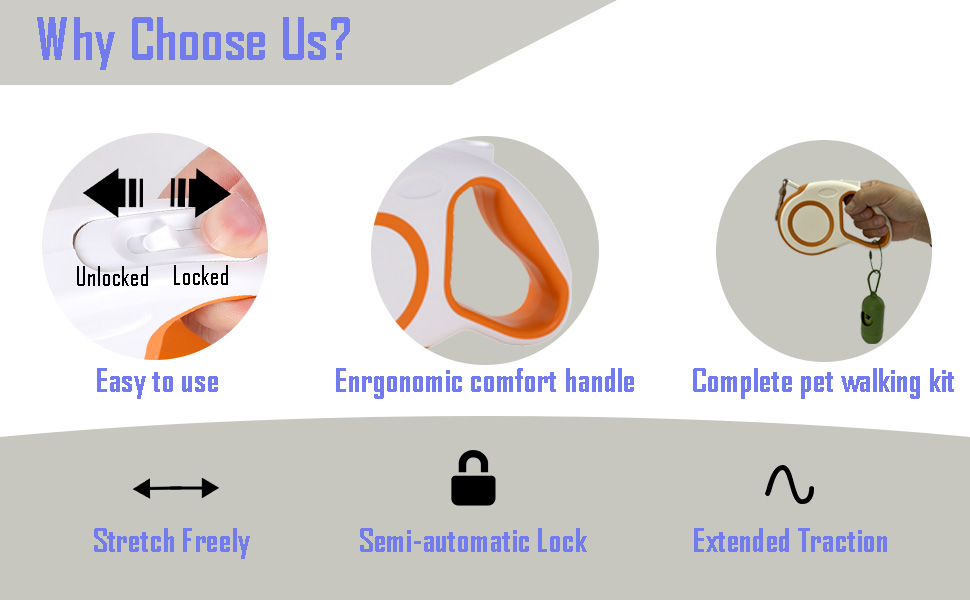 Why Choose Us?

Unlocked Locked

Easy to use

Enrgonomic comfort handle

Complete pet walking kit

Stretch Freely

Semi-automatic Lock

Extended Traction